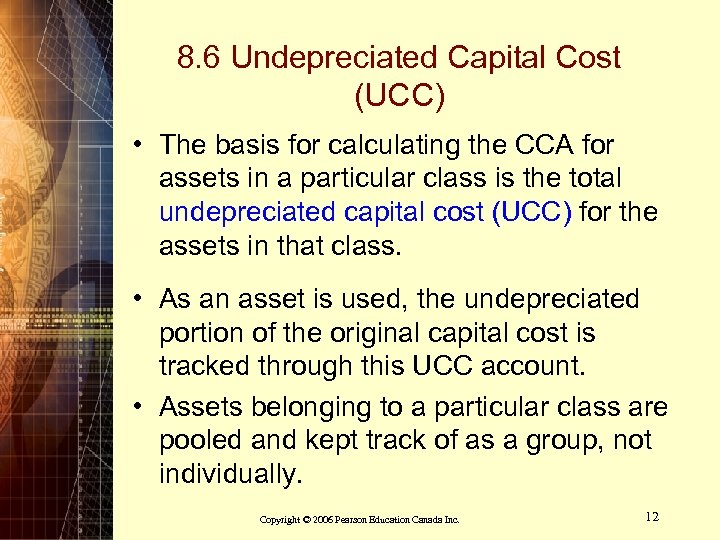 8.6 Undepreciated Capital Cost (UCC)

• The basis for calculating the CCA for assets in a particular class is the total undepreciated capital cost (UCC) for the assets in that class.

• As an asset is used, the undepreciated portion of the original capital cost is tracked through this UCC account.

• Assets belonging to a particular class are pooled and kept track of as a group, not individually.

Copyright © 2006 Pearson Education Canada Inc.

12